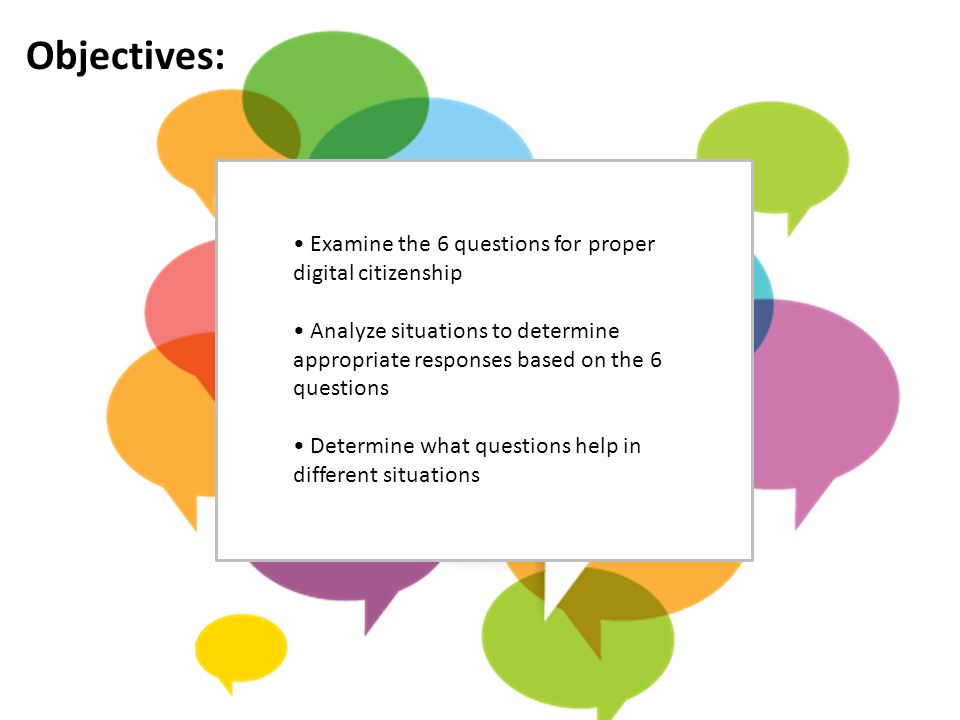 Objectives:

• Examine the 6 questions for proper digital citizenship

• Analyze situations to determine appropriate responses based on the 6 questions

• Determine what questions help in different situations